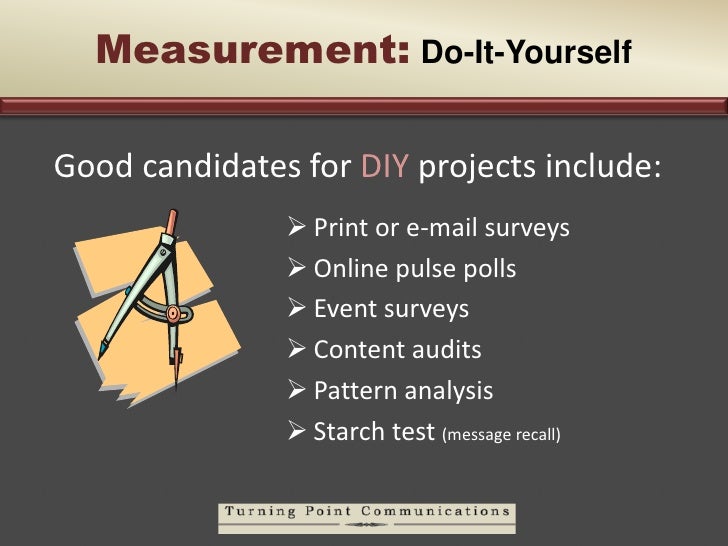 Measurement: Do-It-Yourself

Good candidates for DIY projects include:

➢ Print or e-mail surveys
➢ Online pulse polls
➢ Event surveys
➢ Content audits
➢ Pattern analysis
➢ Starch test (message recall)

Turning Point Communications